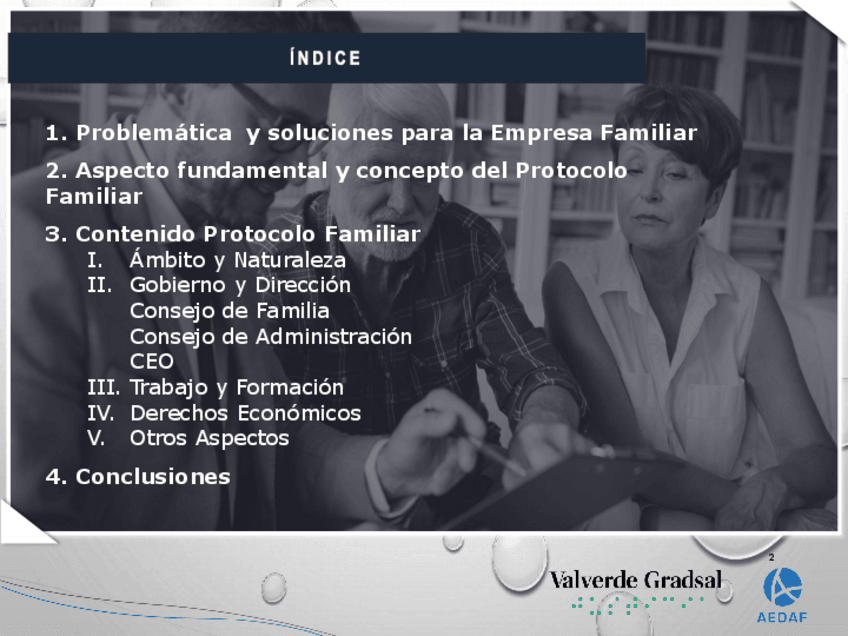 ÍNDICE

1. Problemática y soluciones para la Empresa Familiar

2. Aspecto fundamental y concepto del Protocolo Familiar

3. Contenido Protocolo Familiar
I. Ámbito y Naturaleza
II. Gobierno y Dirección
Consejo de Familia
Consejo de Administración
CEO
III. Trabajo y Formación
IV. Derechos Económicos
V. Otros Aspectos

4. Conclusiones

2

Valverde Gradsal

AEDAF